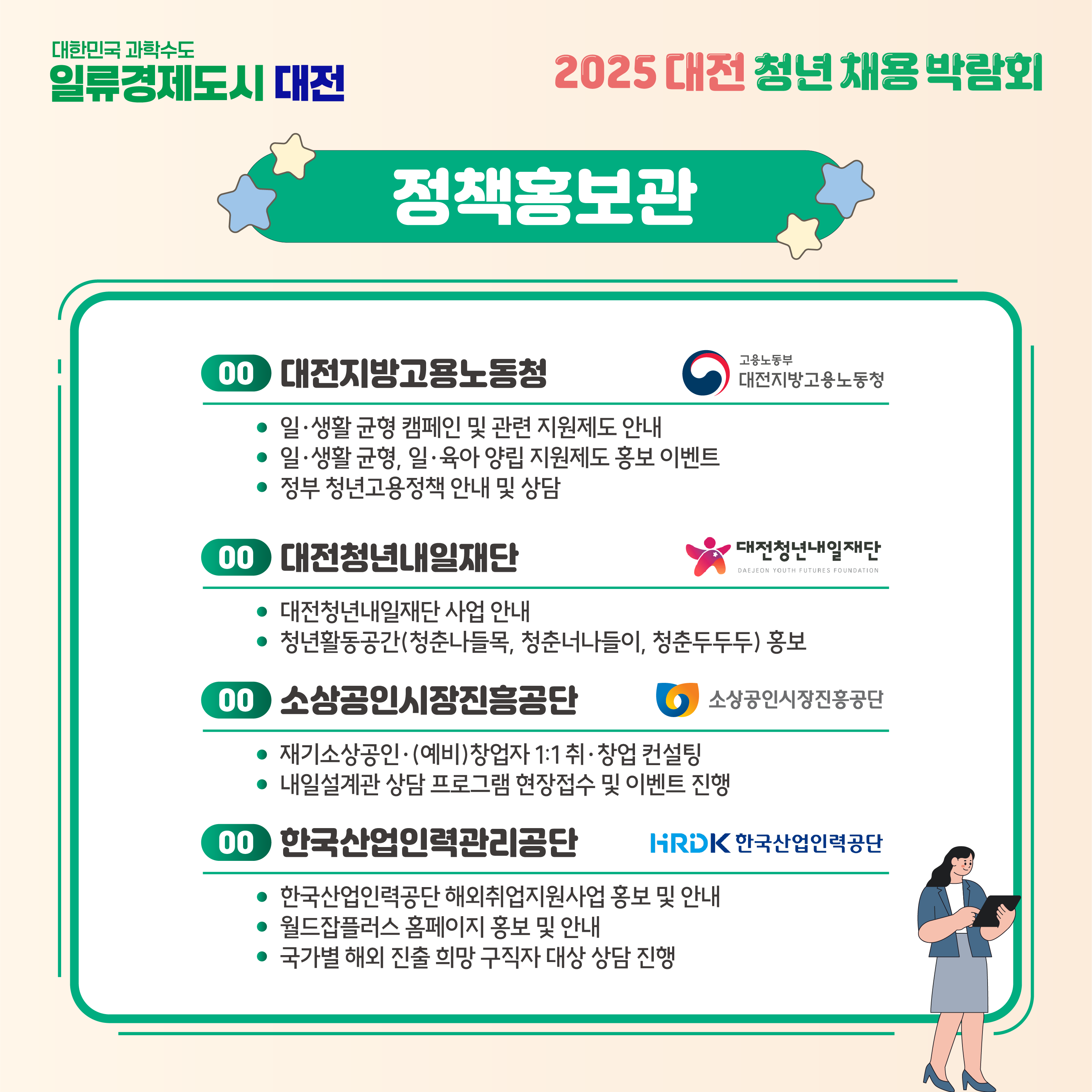 대한민국 과학수도
일류경제도시 대전

2025 대전 청년 채용 박람회

정책홍보관

00 대전지방고용노동청

고용노동부
대전지방고용노동청

- 일·생활 균형 캠페인 및 관련 지원제도 안내
- 일·생활 균형, 일·육아 양립 지원제도 홍보 이벤트
- 정부 청년고용정책 안내 및 상담

00 대전청년내일재단

대전청년내일재단
DAEJEON YOUTH FUTURES FOUNDATION

- 대전청년내일재단 사업 안내
- 청년활동공간(청춘나들목, 청춘너나들이, 청춘두두두) 홍보

00 소상공인시장진흥공단

소상공인시장진흥공단

- 재기소상공인·(예비)창업자 1:1 취·창업 컨설팅
- 내일설계관 상담 프로그램 현장접수 및 이벤트 진행

00 한국산업인력관리공단

HRDK 한국산업인력공단

- 한국산업인력공단 해외취업지원사업 홍보 및 안내
- 월드잡플러스 홈페이지 홍보 및 안내
- 국가별 해외 진출 희망 구직자 대상 상담 진행